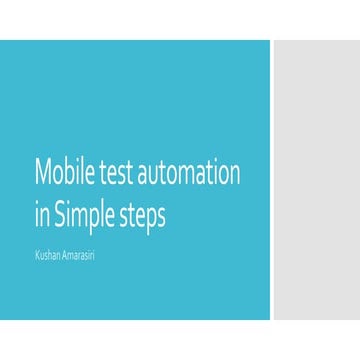 Mobile test automation in Simple steps

Kushan Amarasiri